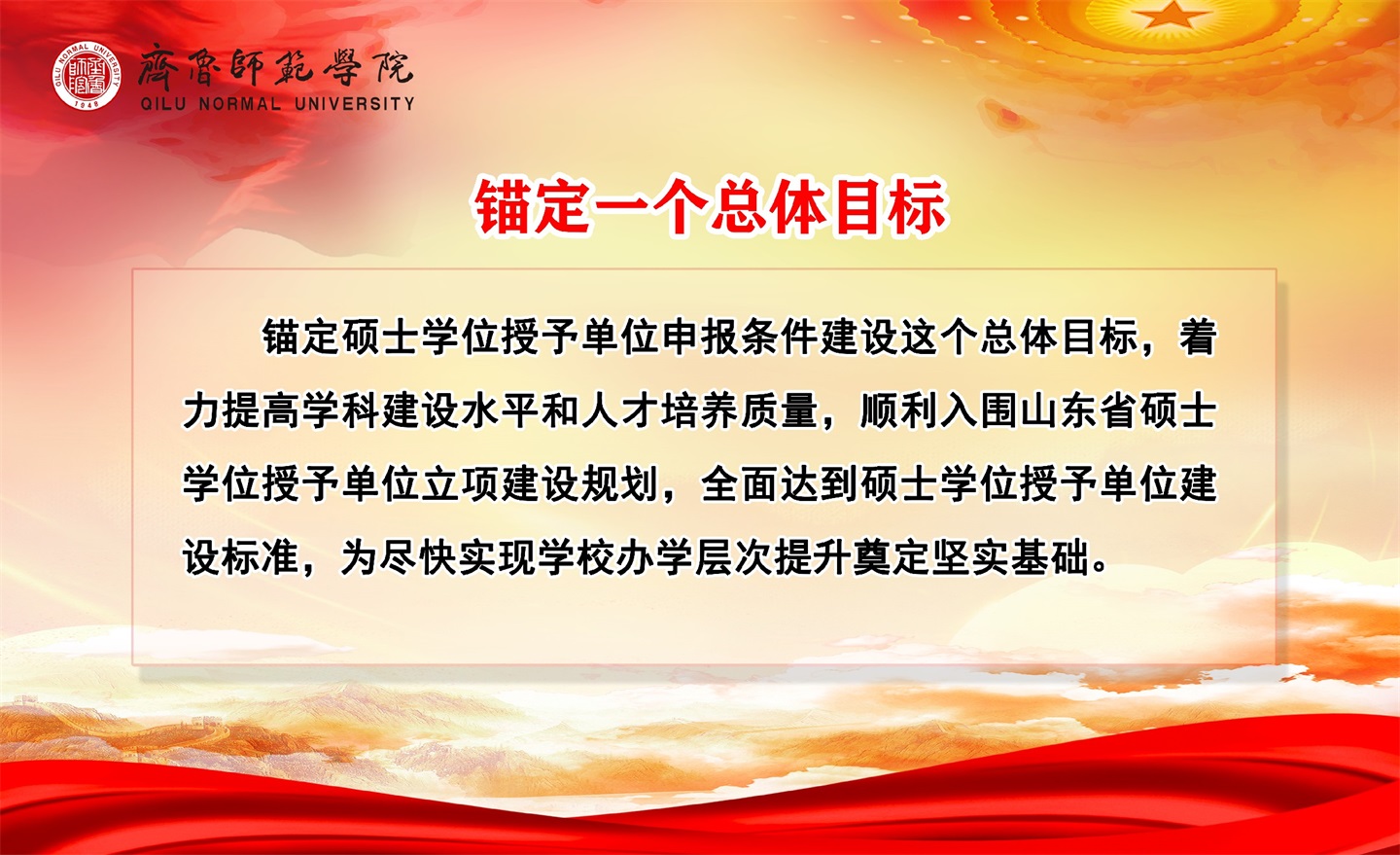 QILU NORMAL UNIVERSITY 1948
齊魯師範學院
QILU NORMAL UNIVERSITY

锚定一个总体目标

锚定硕士学位授予单位申报条件建设这个总体目标，着力提高学科建设水平和人才培养质量，顺利入围山东省硕士学位授予单位立项建设规划，全面达到硕士学位授予单位建设标准，为尽快实现学校办学层次提升奠定坚实基础。